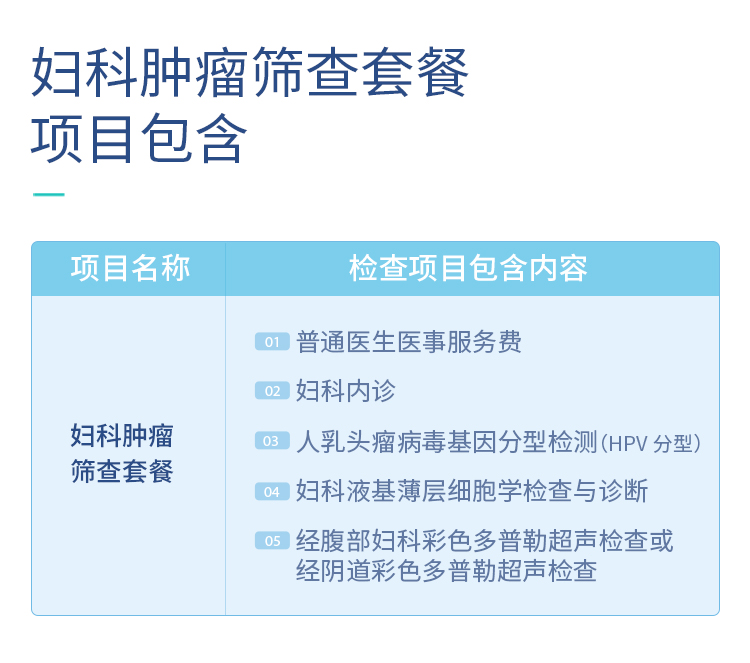 妇科肿瘤筛查套餐
项目包含

| 项目名称 | 检查项目包含内容 |
|---|---|
| 妇科肿瘤筛查套餐 | 01 普通医生医事服务费<br>02 妇科内诊<br>03 人乳头瘤病毒基因分型检测(HPV 分型)<br>04 妇科液基薄层细胞学检查与诊断<br>05 经腹部妇科彩色多普勒超声检查或经阴道彩色多普勒超声检查 |